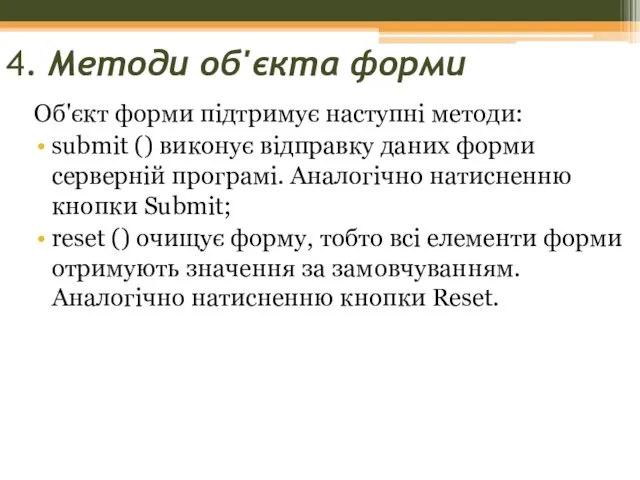 4. Методи об'єкта форми

Об'єкт форми підтримує наступні методи:

• submit () виконує відправку даних форми серверній програмі. Аналогічно натисненню кнопки Submit;

• reset () очищує форму, тобто всі елементи форми отримують значення за замовчуванням. Аналогічно натисненню кнопки Reset.